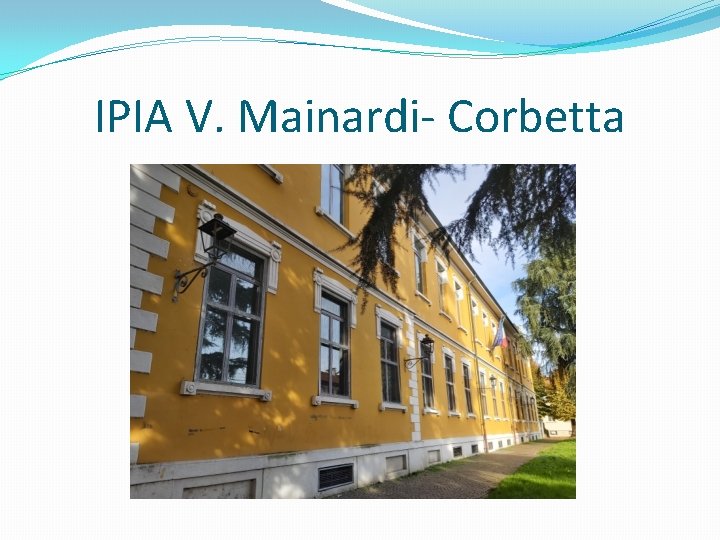 IPIA V. Mainardi- Corbetta